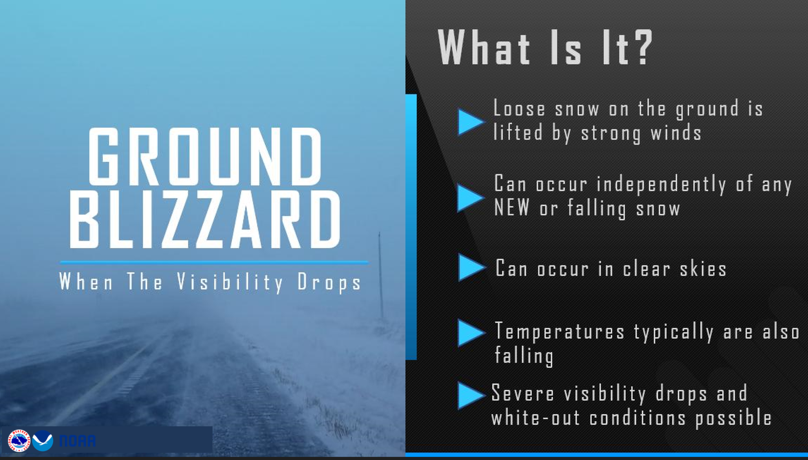 GROUND BLIZZARD
When The Visibility Drops

NOAA

What Is It?

Loose snow on the ground is lifted by strong winds

Can occur independently of any NEW or falling snow

Can occur in clear skies

Temperatures typically are also falling

Severe visibility drops and white-out conditions possible